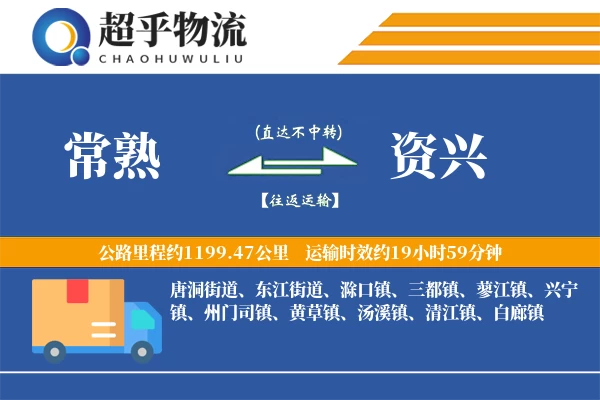 超乎物流
CHAOHUWULIU

常熟

(直达不中转)

【往返运输】

资兴

公路里程约1199.47公里　运输时效约19小时59分钟

唐洞街道、东江街道、滁口镇、三都镇、蓼江镇、兴宁镇、州门司镇、黄草镇、汤溪镇、清江镇、白廊镇